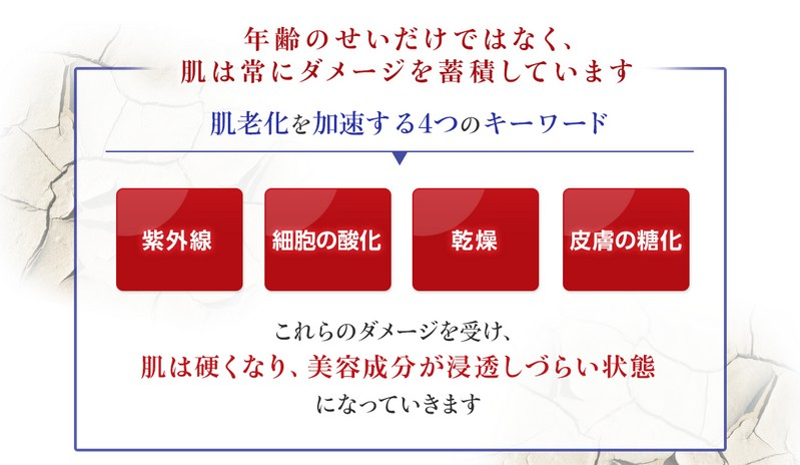 年齢のせいだけではなく、
肌は常にダメージを蓄積しています

肌老化を加速する4つのキーワード

紫外線

細胞の酸化

乾燥

皮膚の糖化

これらのダメージを受け、
肌は硬くなり、美容成分が浸透しづらい状態
になっていきます